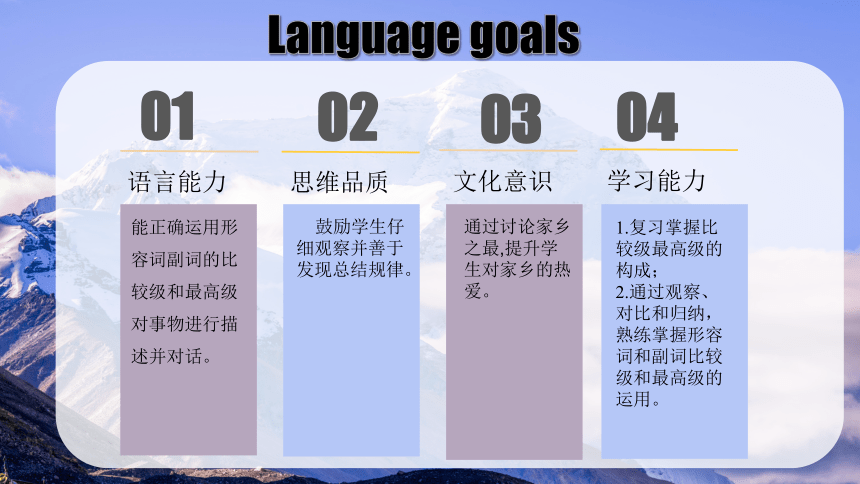 Language goals

01

语言能力

能正确运用形容词副词的比较级和最高级对事物进行描述并对话。

02

思维品质

鼓励学生仔细观察并善于发现总结规律。

03

文化意识

通过讨论家乡之最,提升学生对家乡的热爱。

04

学习能力

1.复习掌握比较级最高级的构成;
2.通过观察、对比和归纳,熟练掌握形容词和副词比较级和最高级的运用。